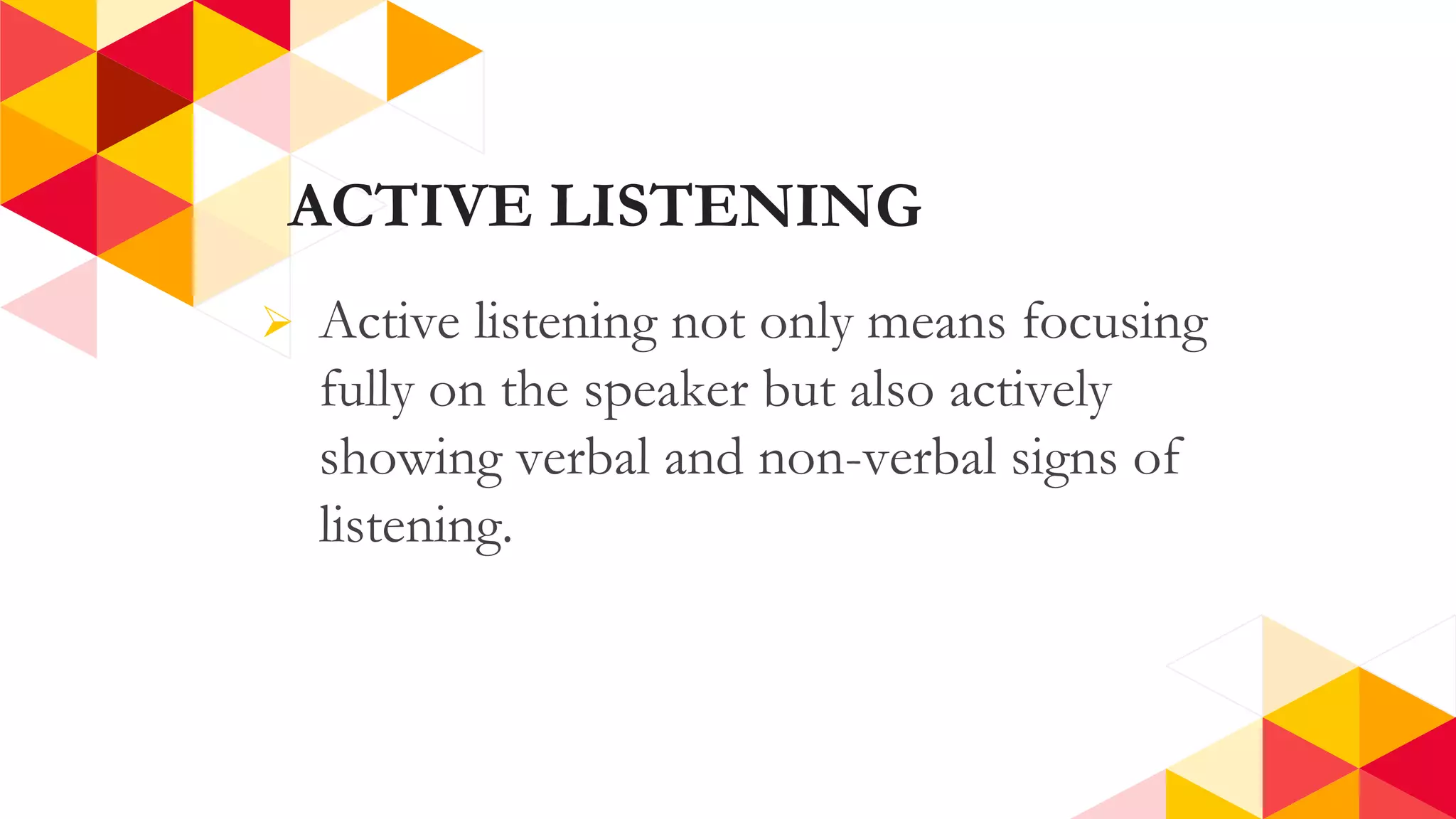 ACTIVE LISTENING

➢ Active listening not only means focusing fully on the speaker but also actively showing verbal and non-verbal signs of listening.